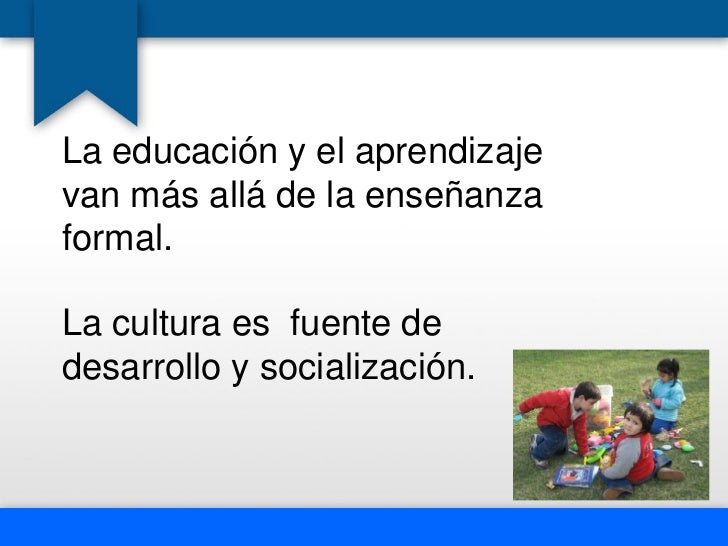 La educación y el aprendizaje van más allá de la enseñanza formal.

La cultura es  fuente de desarrollo y socialización.